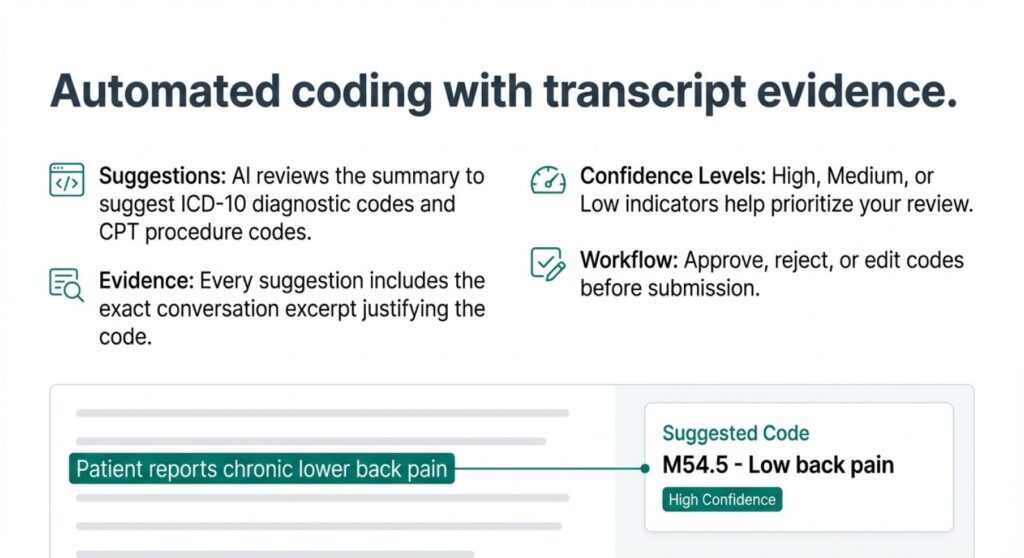 Automated coding with transcript evidence.

Suggestions: AI reviews the summary to suggest ICD-10 diagnostic codes and CPT procedure codes.

Evidence: Every suggestion includes the exact conversation excerpt justifying the code.

Confidence Levels: High, Medium, or Low indicators help prioritize your review.

Workflow: Approve, reject, or edit codes before submission.

Patient reports chronic lower back pain

Suggested Code
M54.5 - Low back pain
High Confidence